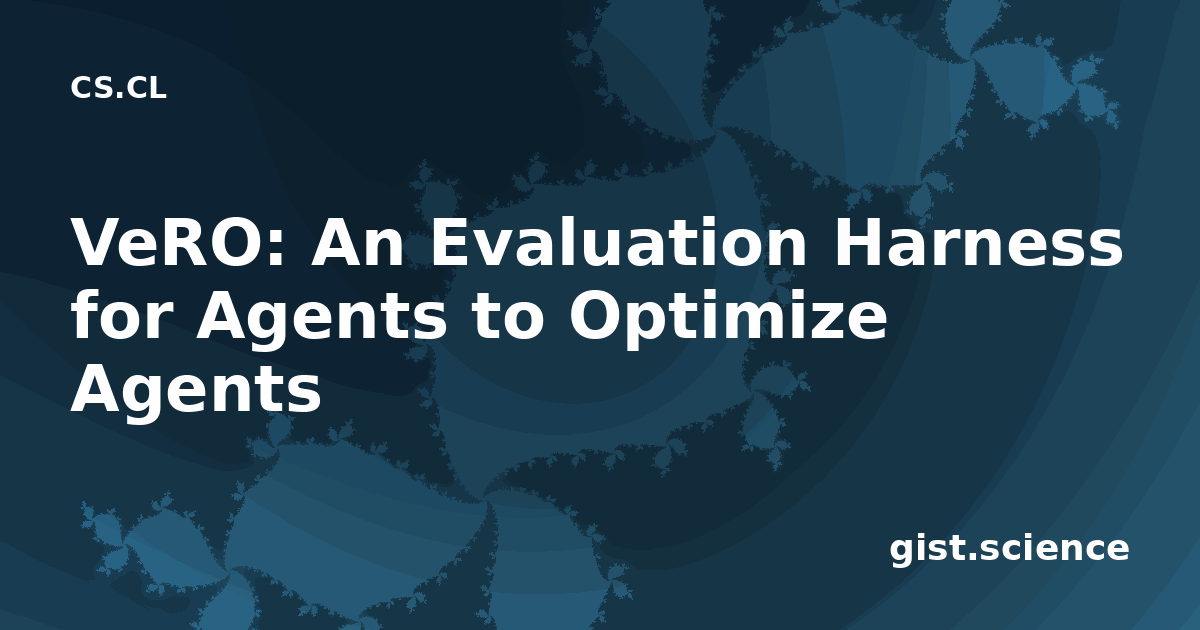 CS.CL

VeRO: An Evaluation Harness for Agents to Optimize Agents

gist.science